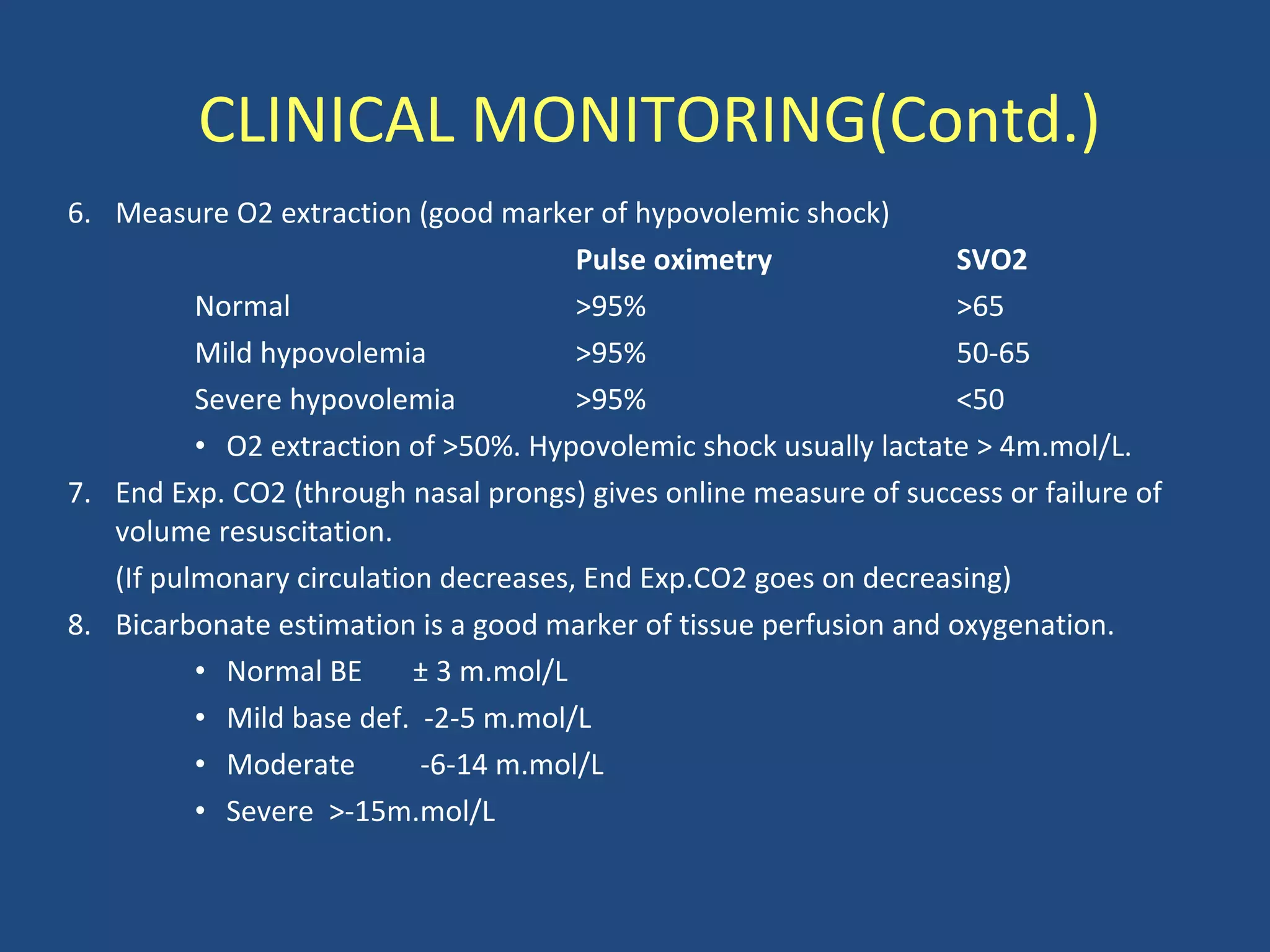 CLINICAL MONITORING(Contd.)

6. Measure O2 extraction (good marker of hypovolemic shock)

| | Pulse oximetry | SVO2 |
|---|---|---|
| Normal | >95% | >65 |
| Mild hypovolemia | >95% | 50-65 |
| Severe hypovolemia | >95% | <50 |

• O2 extraction of >50%. Hypovolemic shock usually lactate > 4m.mol/L.

7. End Exp. CO2 (through nasal prongs) gives online measure of success or failure of volume resuscitation.

(If pulmonary circulation decreases, End Exp.CO2 goes on decreasing)

8. Bicarbonate estimation is a good marker of tissue perfusion and oxygenation.

• Normal BE ± 3 m.mol/L
• Mild base def. -2-5 m.mol/L
• Moderate -6-14 m.mol/L
• Severe >-15m.mol/L